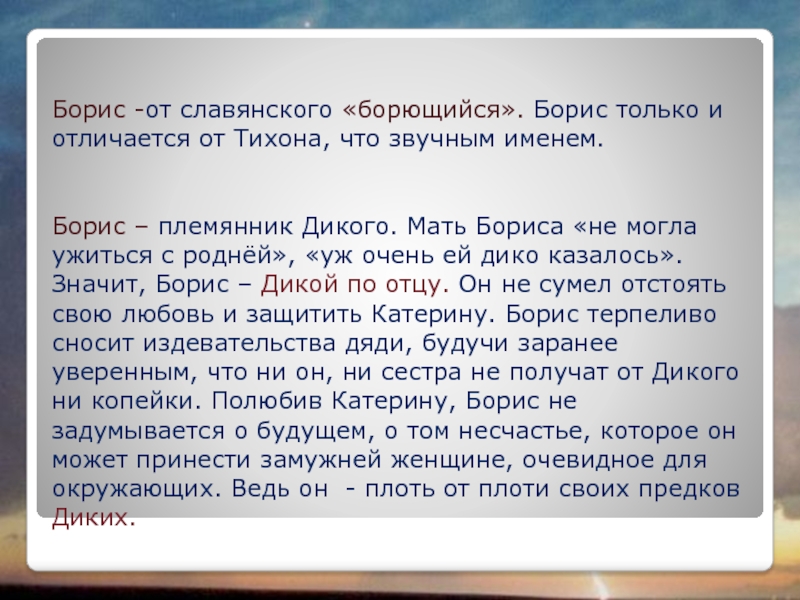 Борис -от славянского «борющийся». Борис только и отличается от Тихона, что звучным именем.

Борис – племянник Дикого. Мать Бориса «не могла ужиться с роднёй», «уж очень ей дико казалось». Значит, Борис – Дикой по отцу. Он не сумел отстоять свою любовь и защитить Катерину. Борис терпеливо сносит издевательства дяди, будучи заранее уверенным, что ни он, ни сестра не получат от Дикого ни копейки. Полюбив Катерину, Борис не задумывается о будущем, о том несчастье, которое он может принести замужней женщине, очевидное для окружающих. Ведь он - плоть от плоти своих предков Диких.